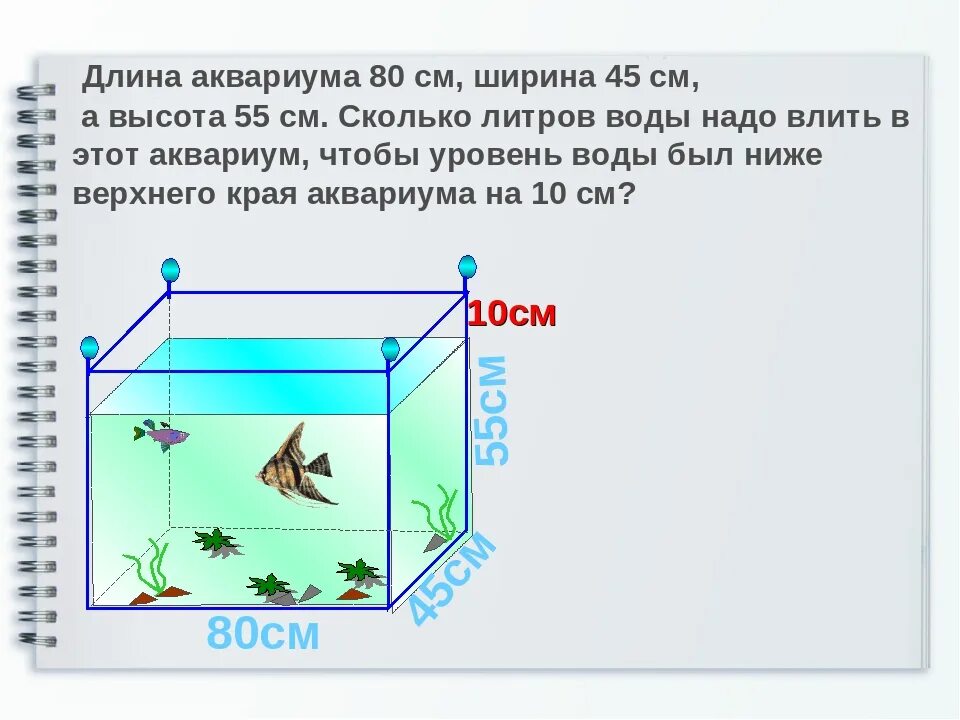 Длина аквариума 80 см, ширина 45 см, а высота 55 см. Сколько литров воды надо влить в этот аквариум, чтобы уровень воды был ниже верхнего края аквариума на 10 см?

10см

55см

45см

80см